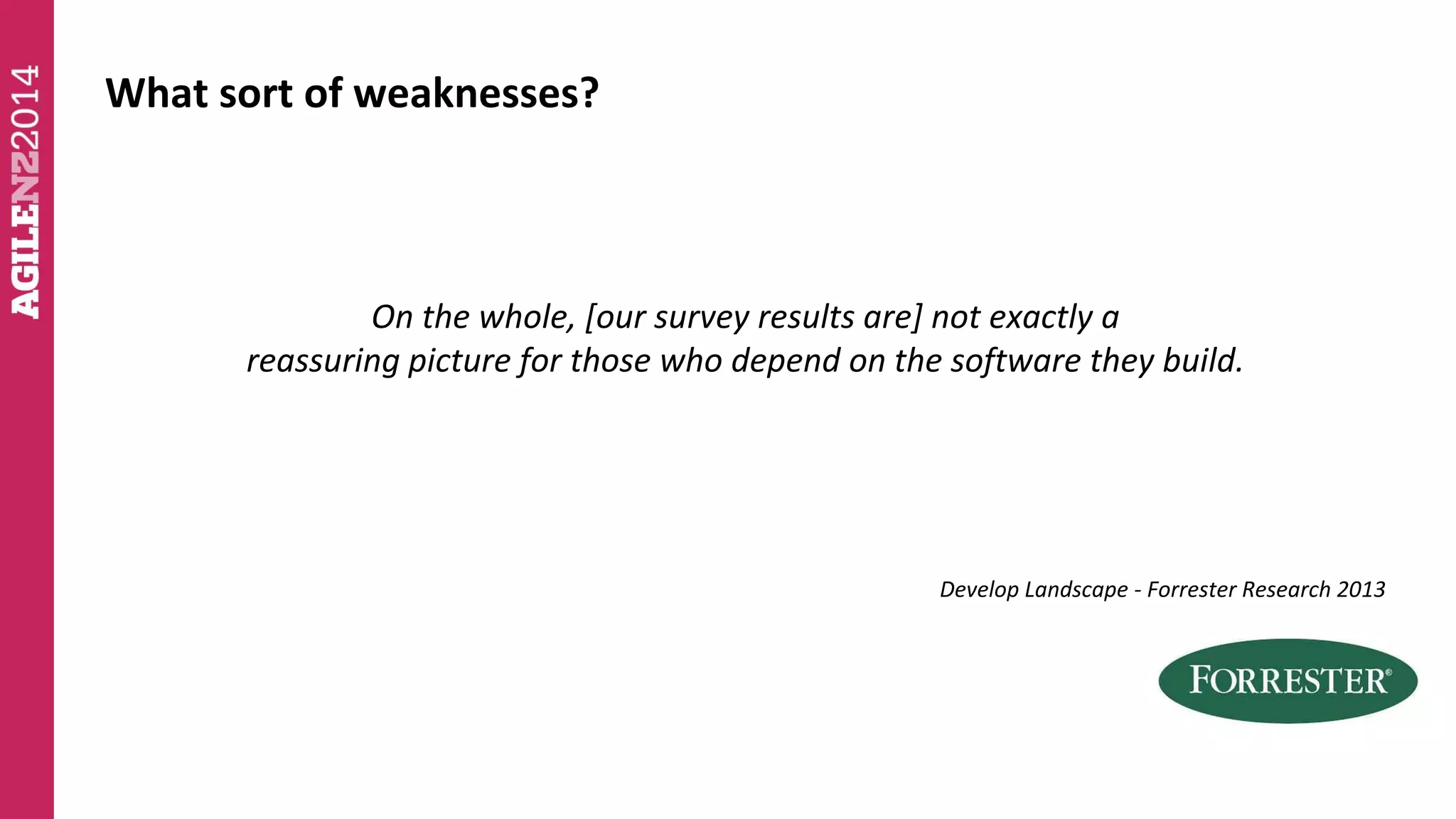 AGILENZ2014

What sort of weaknesses?

On the whole, [our survey results are] not exactly a reassuring picture for those who depend on the software they build.

Develop Landscape - Forrester Research 2013

FORRESTER®